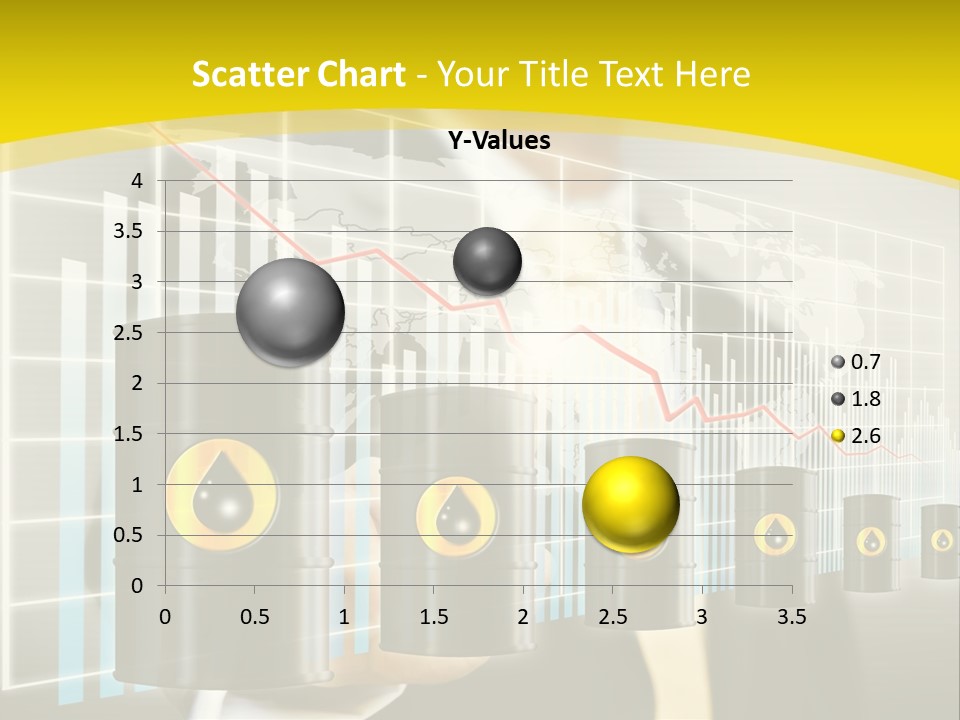 Scatter Chart - Your Title Text Here

Y-Values

4
3.5
3
2.5
2
1.5
1
0.5
0

0 0.5 1 1.5 2 2.5 3 3.5

0.7
1.8
2.6